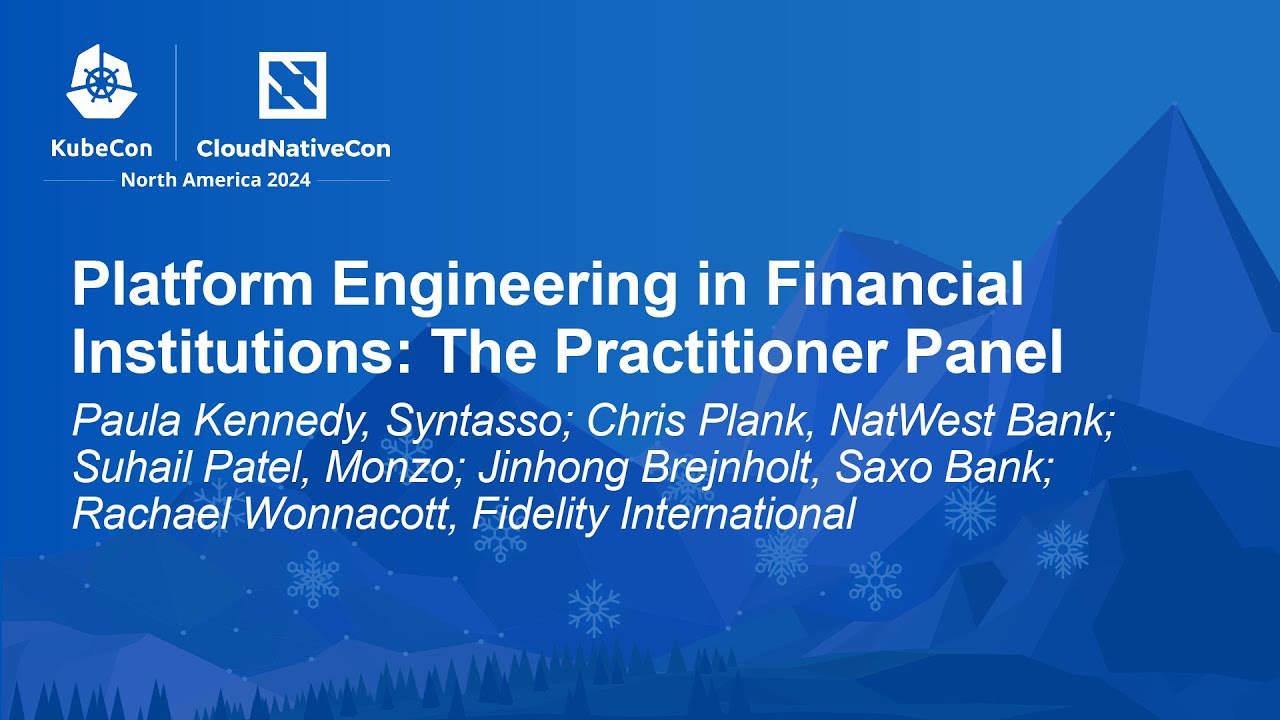 KubeCon CloudNativeCon
North America 2024

Platform Engineering in Financial Institutions: The Practitioner Panel

Paula Kennedy, Syntasso; Chris Plank, NatWest Bank; Suhail Patel, Monzo; Jinhong Brejnholt, Saxo Bank; Rachael Wonnacott, Fidelity International